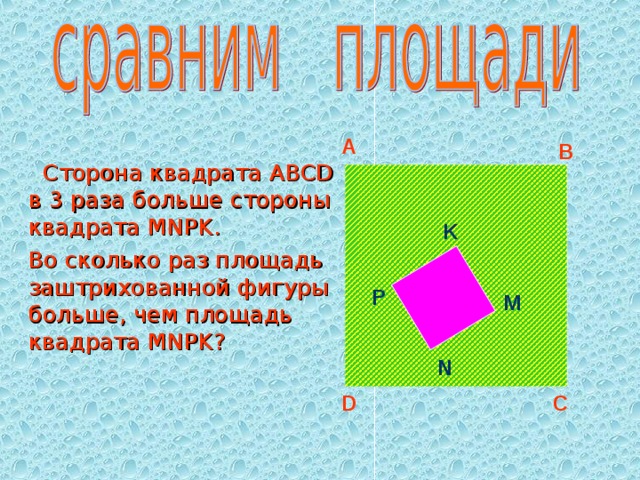 сравним площади

Сторона квадрата ABCD в 3 раза больше стороны квадрата MNPK.

Во сколько раз площадь заштрихованной фигуры больше, чем площадь квадрата MNPK?

A
B
K
P
M
N
D
C